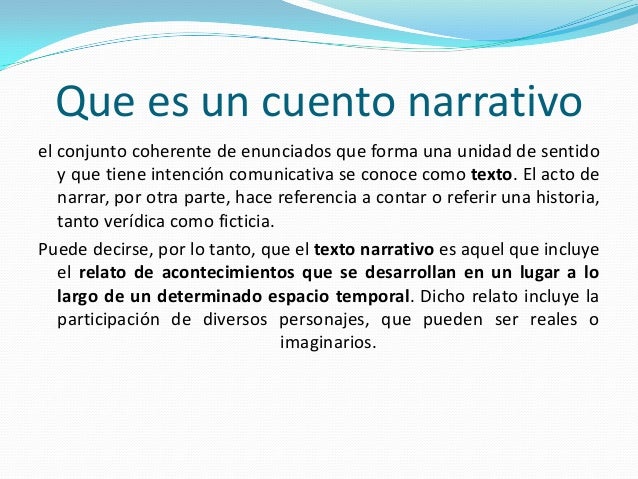 Que es un cuento narrativo

el conjunto coherente de enunciados que forma una unidad de sentido y que tiene intención comunicativa se conoce como texto. El acto de narrar, por otra parte, hace referencia a contar o referir una historia, tanto verídica como ficticia.

Puede decirse, por lo tanto, que el texto narrativo es aquel que incluye el relato de acontecimientos que se desarrollan en un lugar a lo largo de un determinado espacio temporal. Dicho relato incluye la participación de diversos personajes, que pueden ser reales o imaginarios.